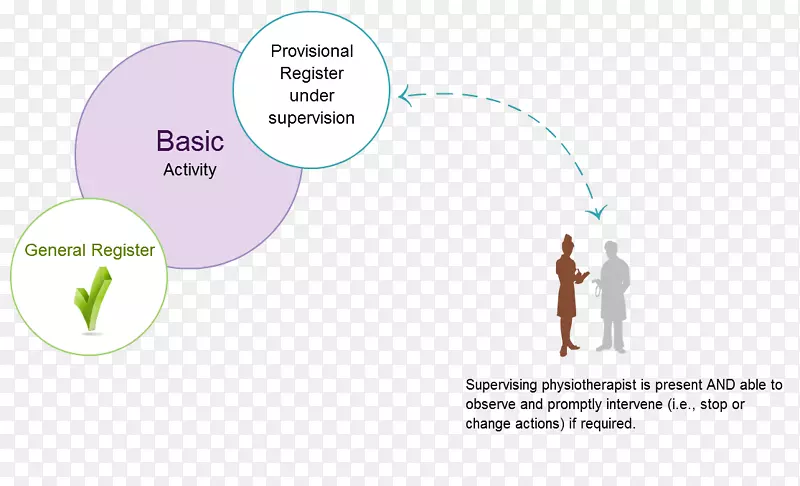 Provisional Register under supervision

Basic
Activity

General Register

Supervising physiotherapist is present AND able to observe and promptly intervene (i.e., stop or change actions) if required.